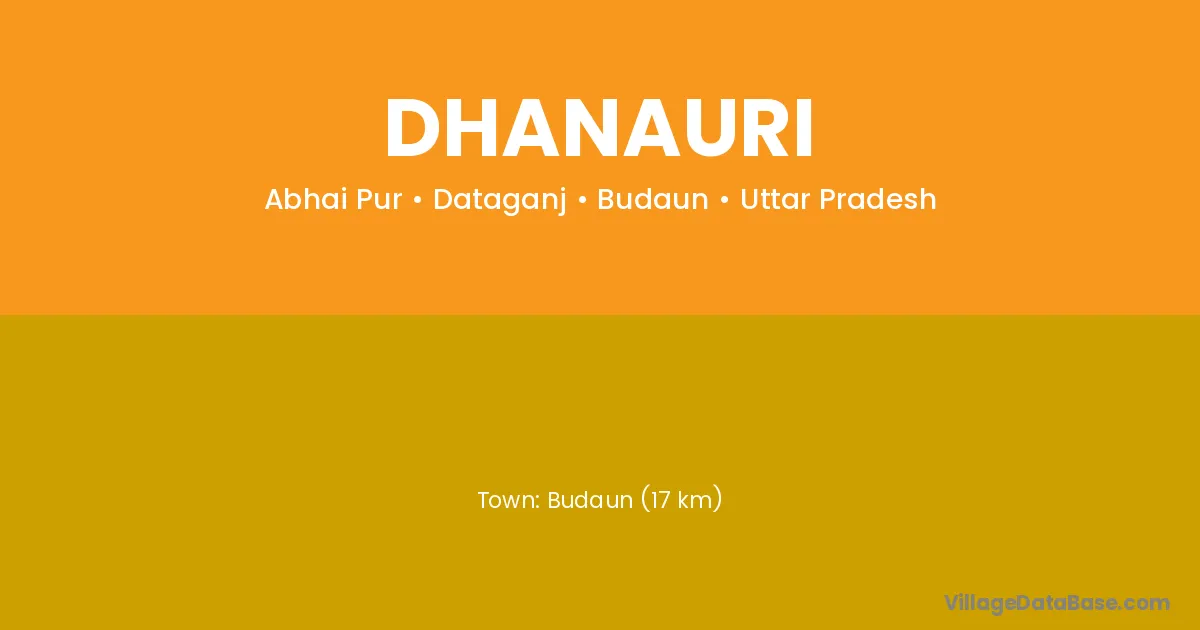 DHANAURI

Abhai Pur • Dataganj • Budaun • Uttar Pradesh

Town: Budaun (17 km)

VillageDataBase.com